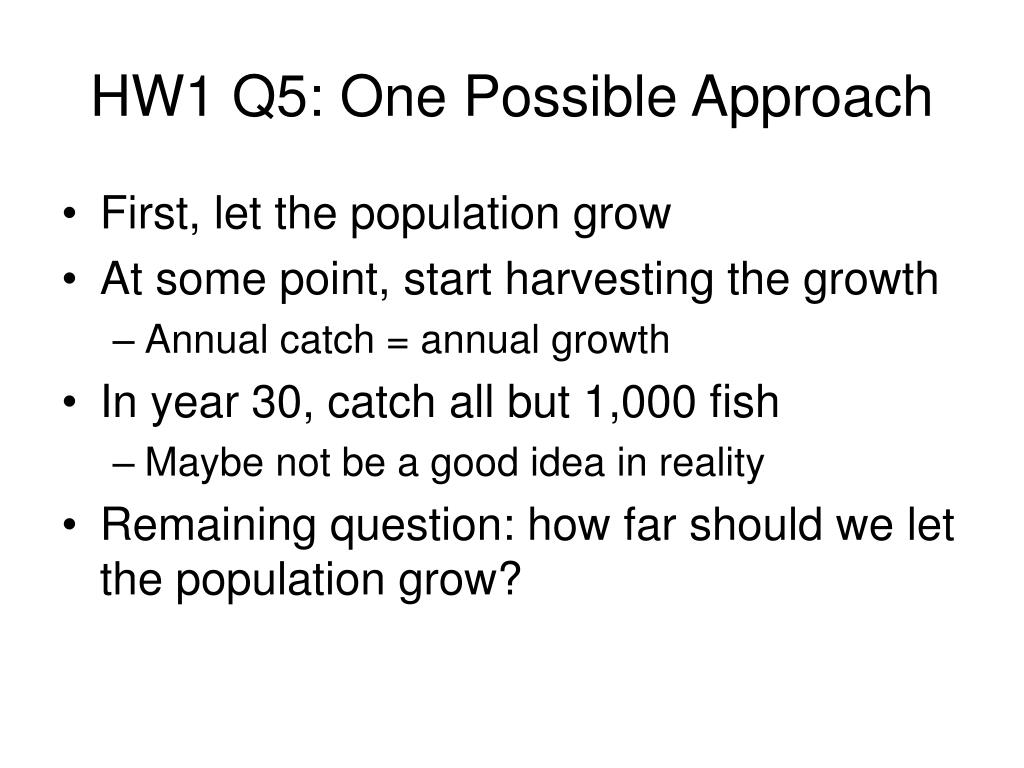 HW1 Q5: One Possible Approach

• First, let the population grow
• At some point, start harvesting the growth
– Annual catch = annual growth
• In year 30, catch all but 1,000 fish
– Maybe not be a good idea in reality
• Remaining question: how far should we let the population grow?